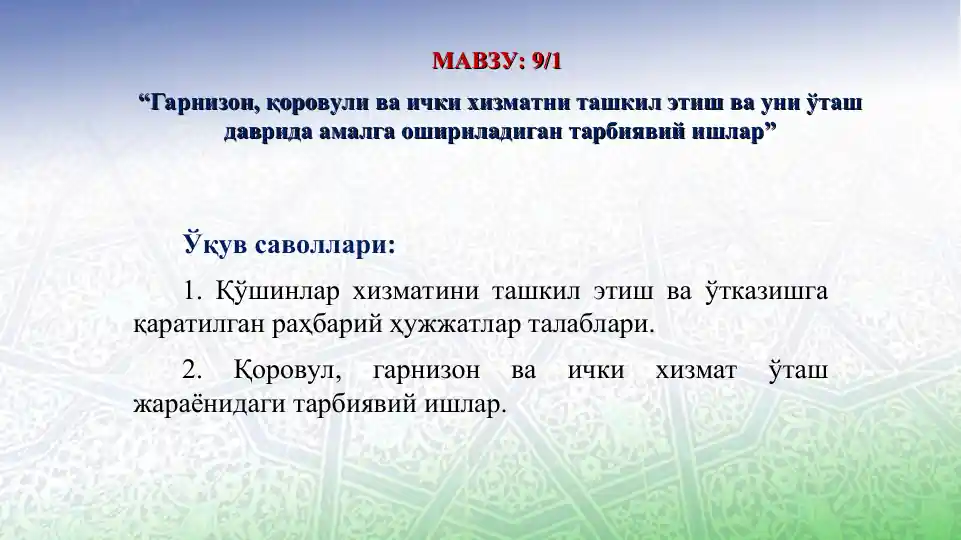 МАВЗУ: 9/1

“Гарнизон, қоровули ва ички хизматни ташкил этиш ва уни ўташ даврида амалга ошириладиган тарбиявий ишлар”

Ўқув саволлари:

1. Қўшинлар хизматини ташкил этиш ва ўтказишга қаратилган раҳбарий ҳужжатлар талаблари.

2. Қоровул, гарнизон ва ички хизмат ўташ жараёнидаги тарбиявий ишлар.